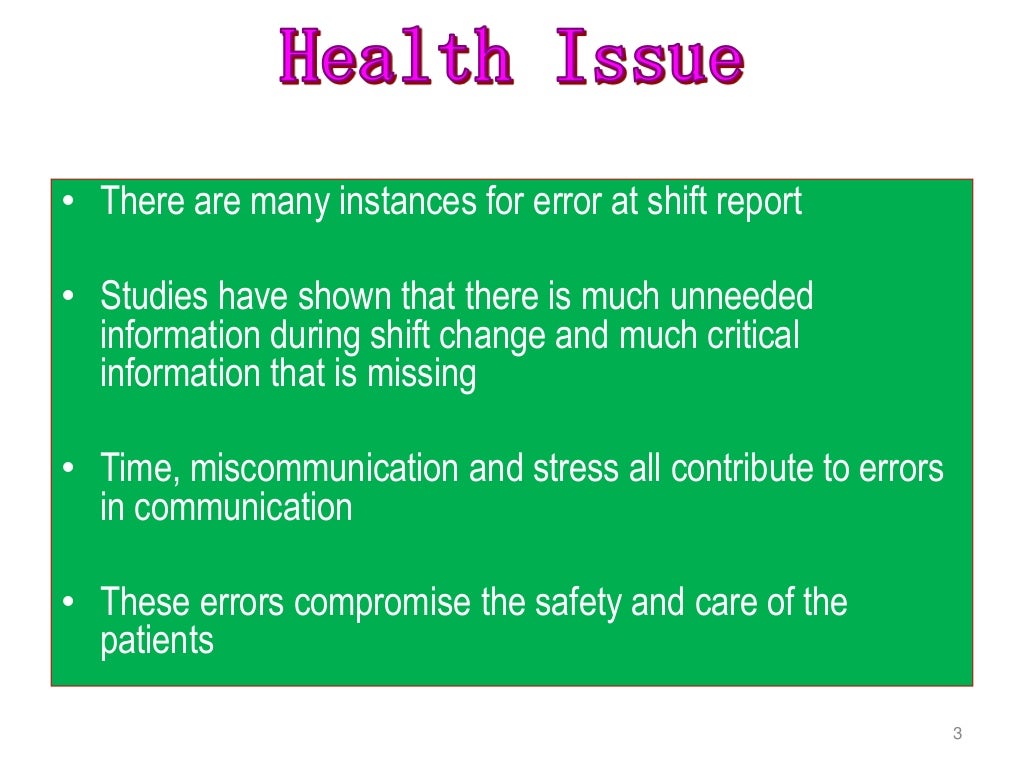 Health Issue

• There are many instances for error at shift report

• Studies have shown that there is much unneeded information during shift change and much critical information that is missing

• Time, miscommunication and stress all contribute to errors in communication

• These errors compromise the safety and care of the patients

3